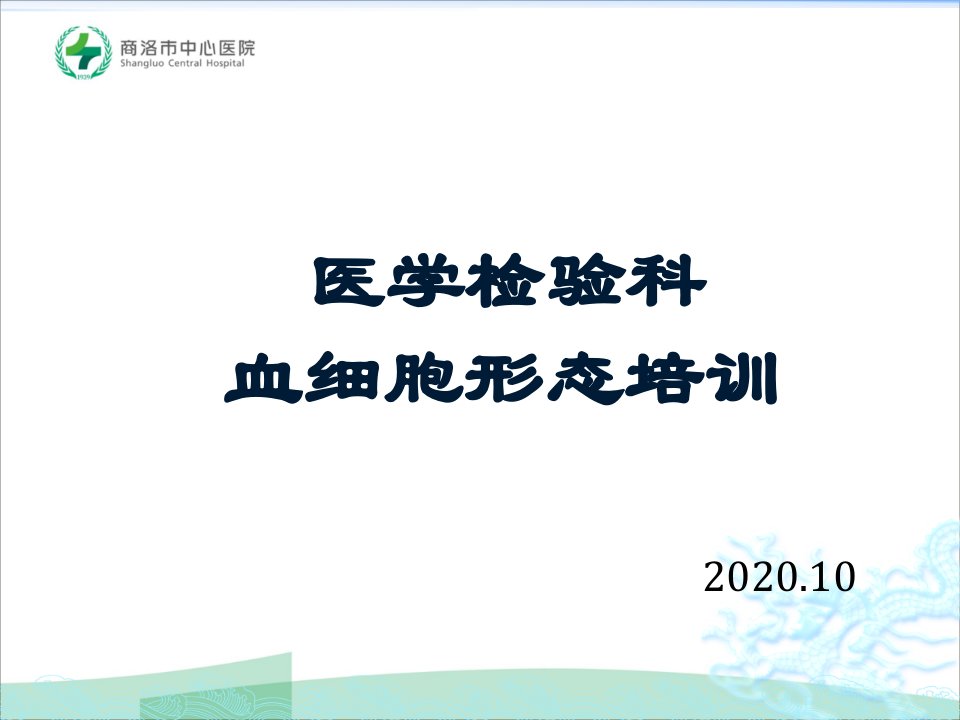 商洛市中心医院
Shangluo Central Hospital

医学检验科

血细胞形态培训

2020.10